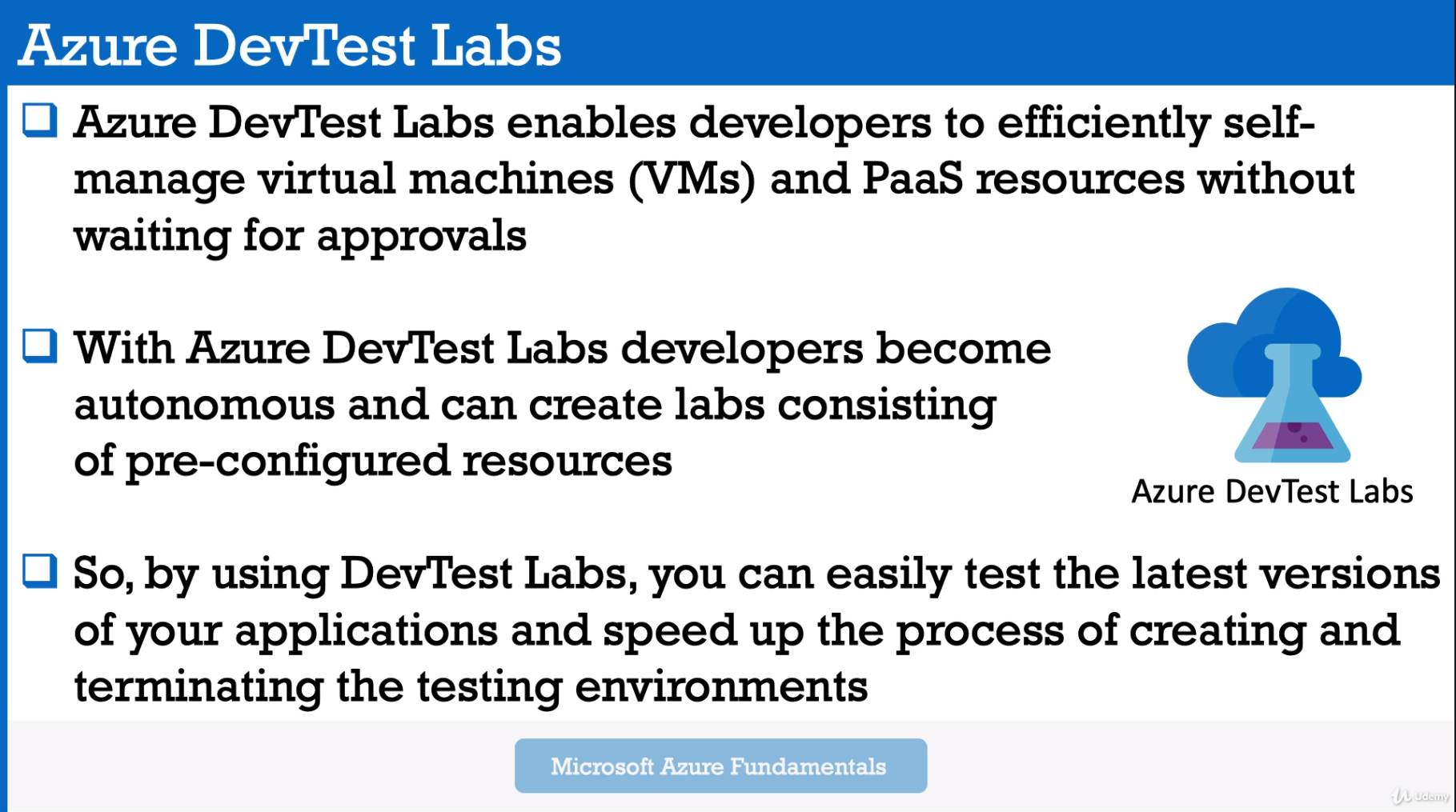 Azure DevTest Labs

❑ Azure DevTest Labs enables developers to efficiently self-manage virtual machines (VMs) and PaaS resources without waiting for approvals

❑ With Azure DevTest Labs developers become autonomous and can create labs consisting of pre-configured resources

Azure DevTest Labs

❑ So, by using DevTest Labs, you can easily test the latest versions of your applications and speed up the process of creating and terminating the testing environments

Microsoft Azure Fundamentals

Udemy